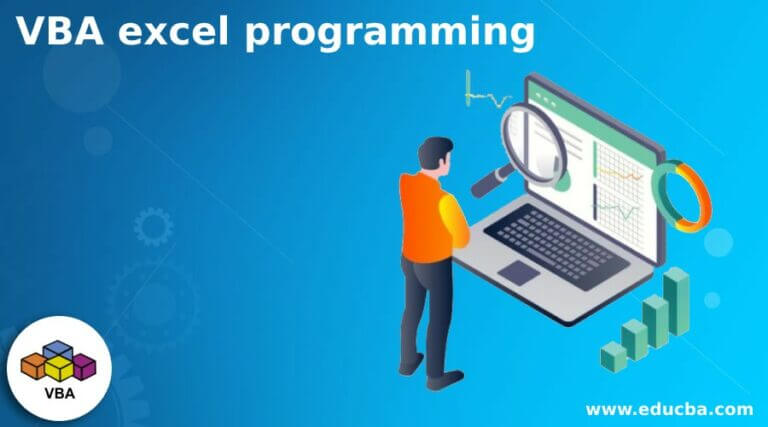 VBA excel programming

VBA

www.educba.com